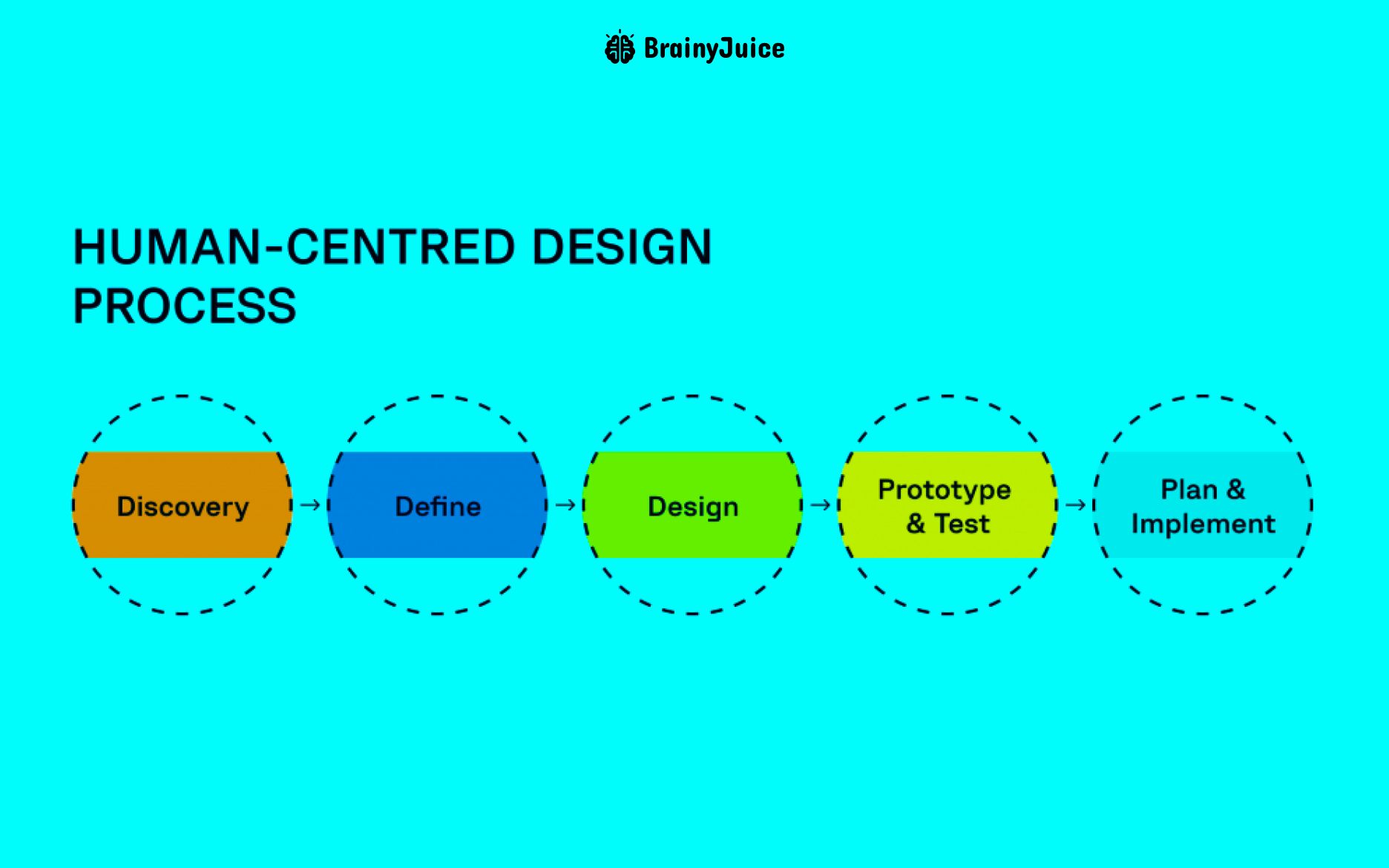 BrainyJuice

HUMAN-CENTRED DESIGN PROCESS

Discovery → Define → Design → Prototype & Test → Plan & Implement